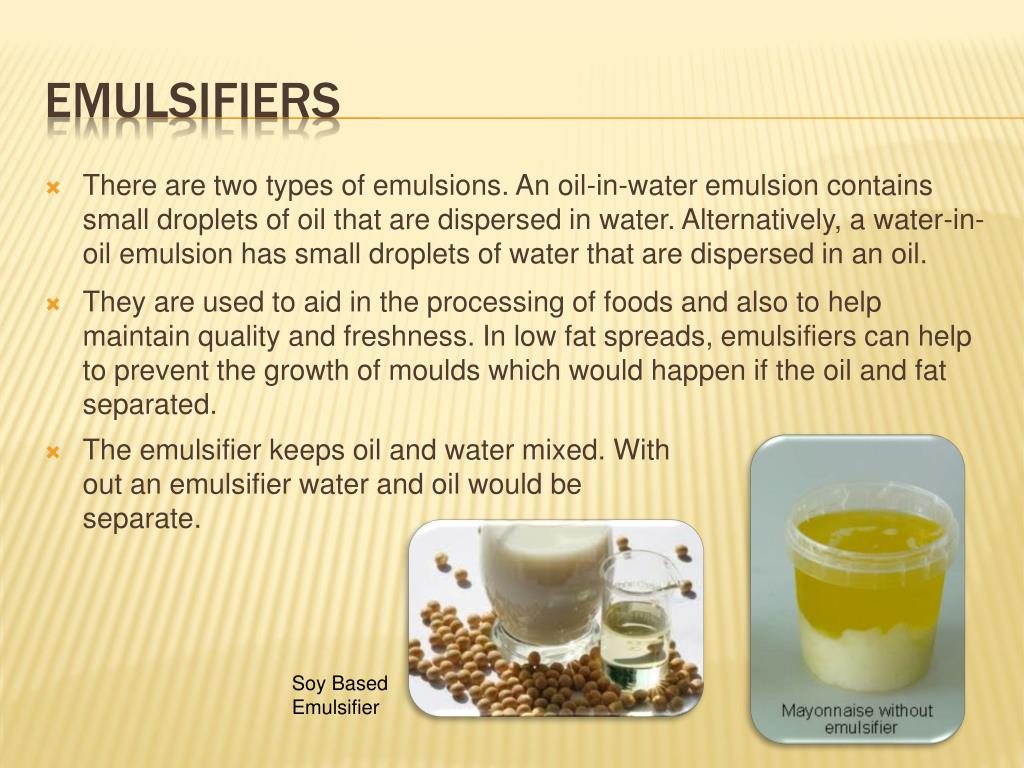 EMULSIFIERS

There are two types of emulsions. An oil-in-water emulsion contains small droplets of oil that are dispersed in water. Alternatively, a water-in-oil emulsion has small droplets of water that are dispersed in an oil.

They are used to aid in the processing of foods and also to help maintain quality and freshness. In low fat spreads, emulsifiers can help to prevent the growth of moulds which would happen if the oil and fat separated.

The emulsifier keeps oil and water mixed. With out an emulsifier water and oil would be separate.

Soy Based Emulsifier

Mayonnaise without emulsifier